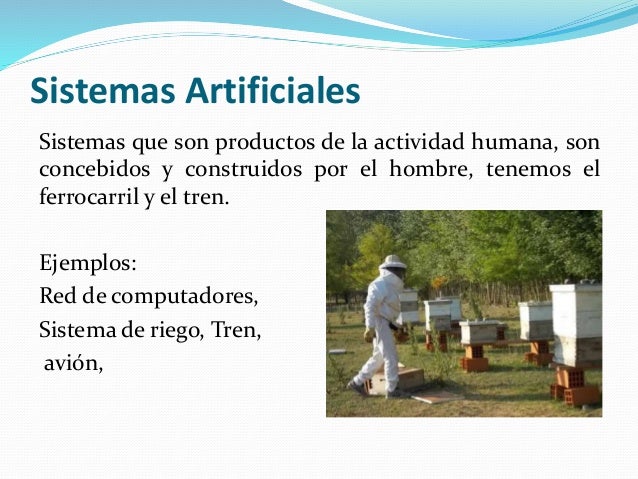 Sistemas Artificiales

Sistemas que son productos de la actividad humana, son concebidos y construidos por el hombre, tenemos el ferrocarril y el tren.

Ejemplos:
Red de computadores,
Sistema de riego, Tren,
avión,